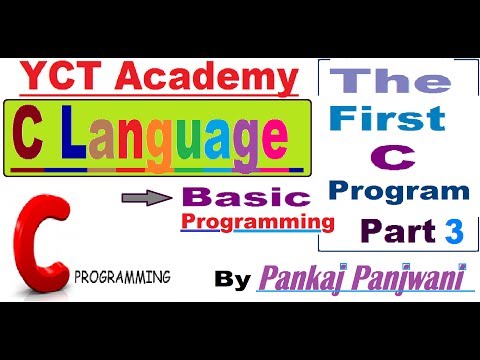 YCT Academy

C Language

Basic
Programming

C PROGRAMMING

The
First
C
Program
Part 3

By Pankaj Panjwani